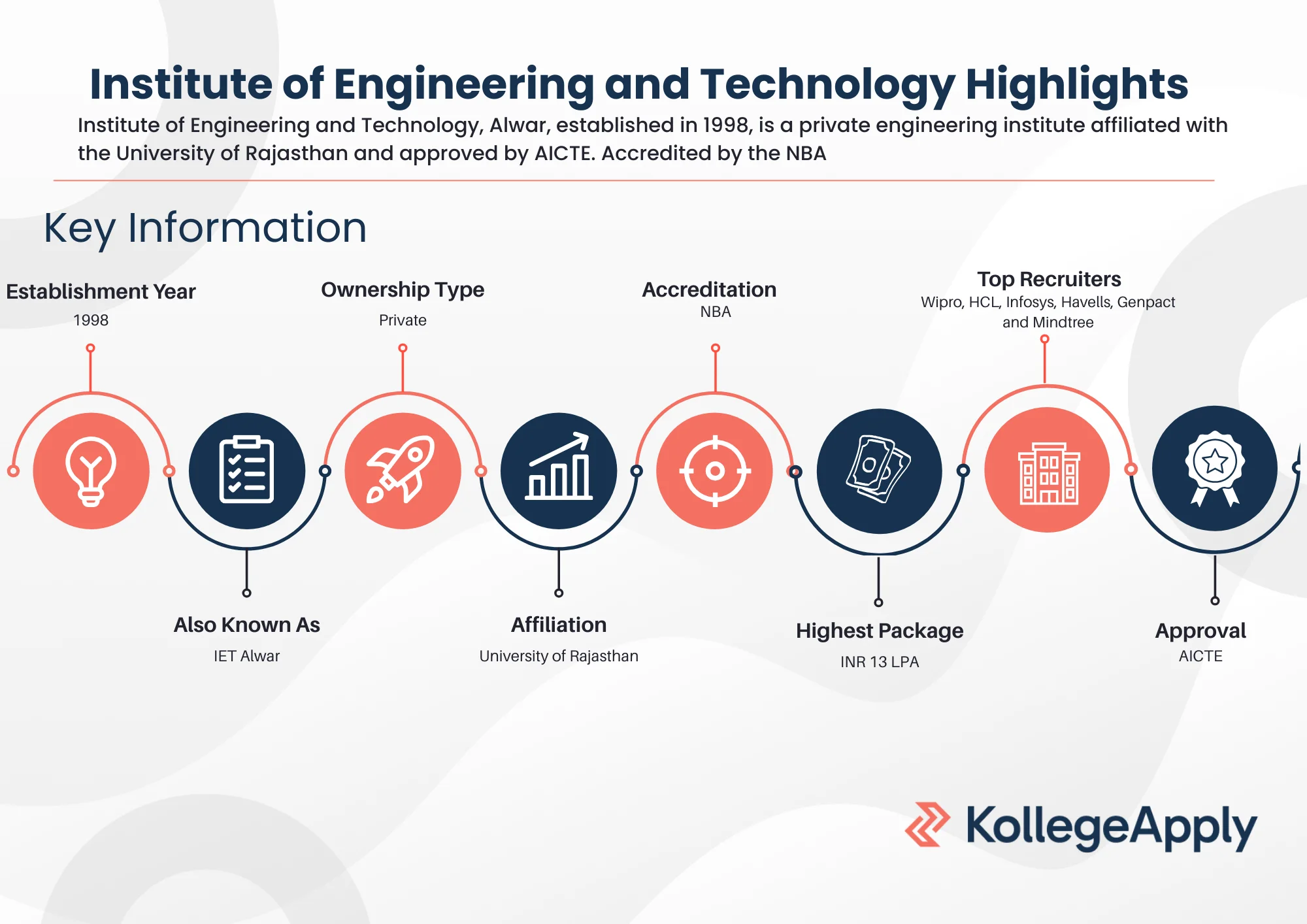 Institute of Engineering and Technology Highlights

Institute of Engineering and Technology, Alwar, established in 1998, is a private engineering institute affiliated with the University of Rajasthan and approved by AICTE. Accredited by the NBA

Key Information

Establishment Year
1998

Ownership Type
Private

Accreditation
NBA

Top Recruiters
Wipro, HCL, Infosys, Havells, Genpact and Mindtree

Also Known As
IET Alwar

Affiliation
University of Rajasthan

Highest Package
INR 13 LPA

Approval
AICTE

KollegeApply